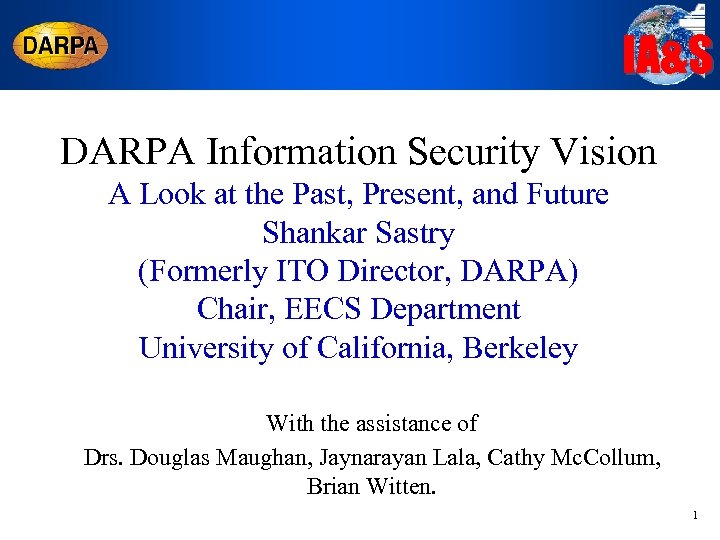 DARPA

IA&S

DARPA Information Security Vision
A Look at the Past, Present, and Future
Shankar Sastry
(Formerly ITO Director, DARPA)
Chair, EECS Department
University of California, Berkeley

With the assistance of
Drs. Douglas Maughan, Jaynarayan Lala, Cathy McCollum, Brian Witten.

1